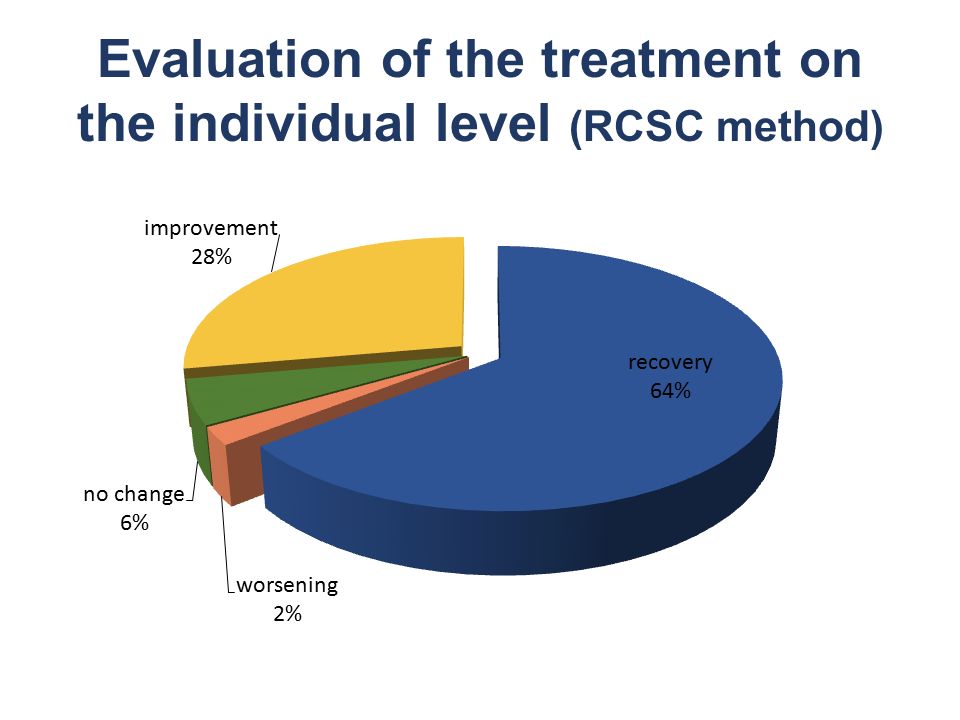 Evaluation of the treatment on the individual level (RCSC method)

improvement
28%

recovery
64%

no change
6%

worsening
2%